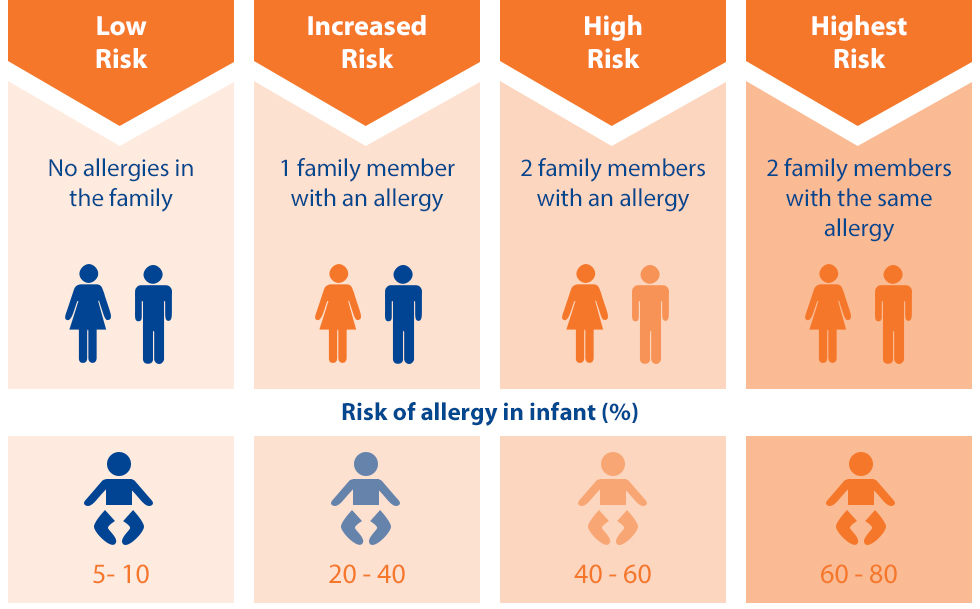 Low Risk

No allergies in the family

Increased Risk

1 family member with an allergy

High Risk

2 family members with an allergy

Highest Risk

2 family members with the same allergy

Risk of allergy in infant (%)

5- 10

20 - 40

40 - 60

60 - 80